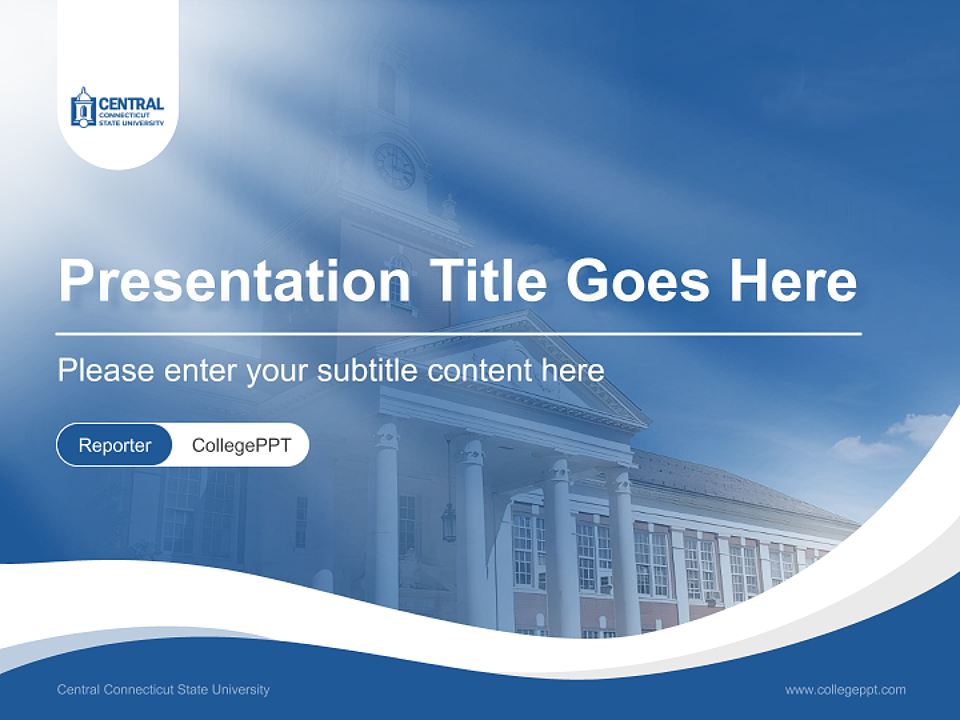 CENTRAL
CONNECTICUT
STATE UNIVERSITY

Presentation Title Goes Here

Please enter your subtitle content here

Reporter CollegePPT

Central Connecticut State University

www.collegeppt.com